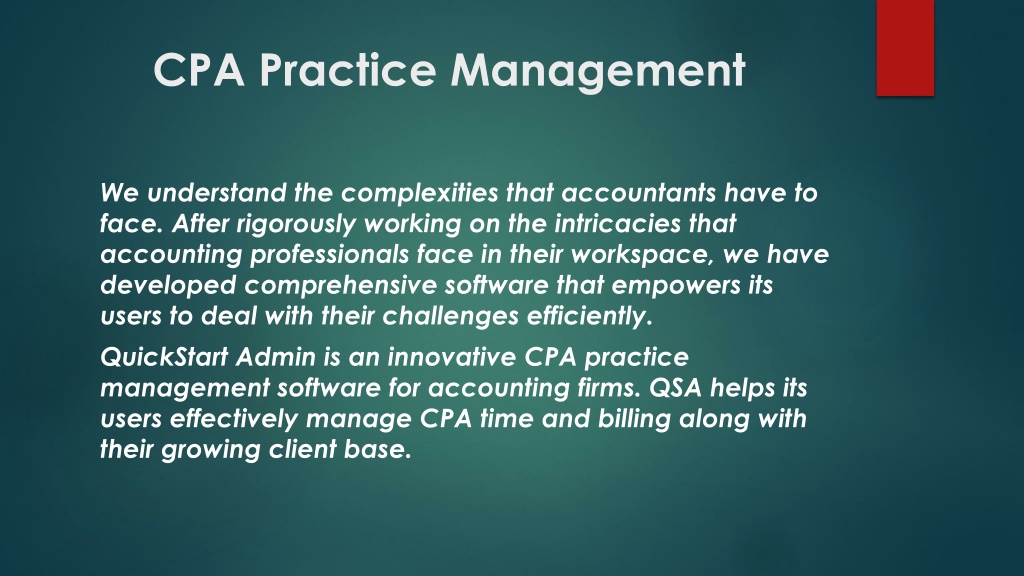 CPA Practice Management

We understand the complexities that accountants have to face. After rigorously working on the intricacies that accounting professionals face in their workspace, we have developed comprehensive software that empowers its users to deal with their challenges efficiently.

QuickStart Admin is an innovative CPA practice management software for accounting firms. QSA helps its users effectively manage CPA time and billing along with their growing client base.